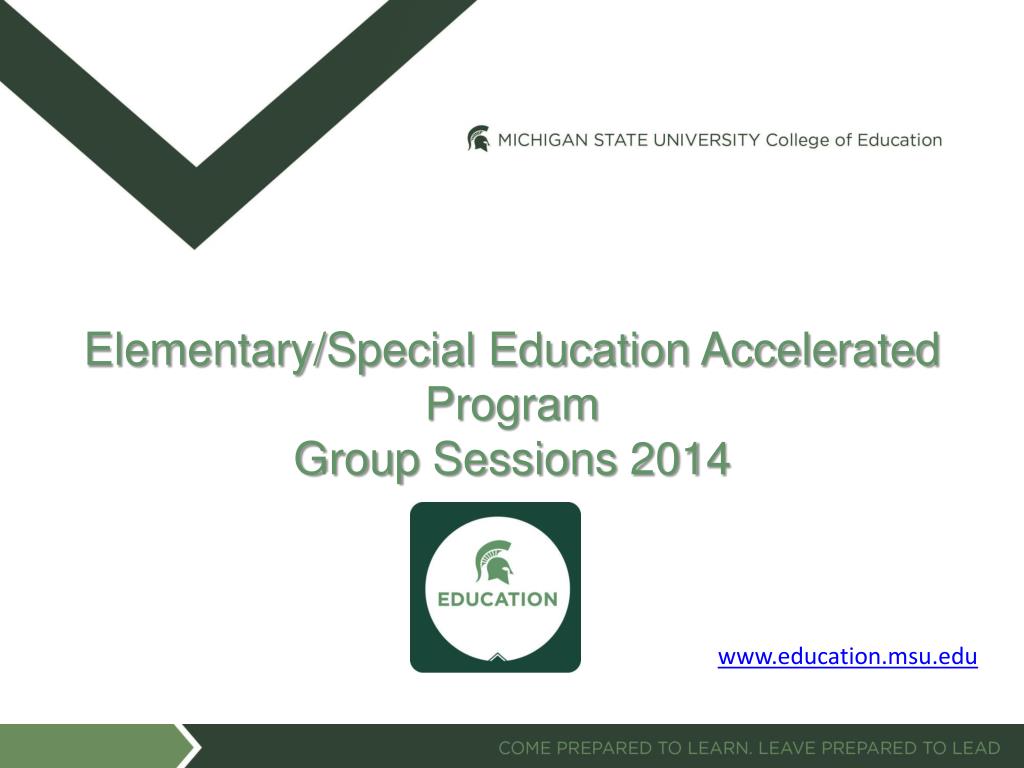 MICHIGAN STATE UNIVERSITY College of Education

Elementary/Special Education Accelerated Program
Group Sessions 2014

EDUCATION

www.education.msu.edu

COME PREPARED TO LEARN. LEAVE PREPARED TO LEAD